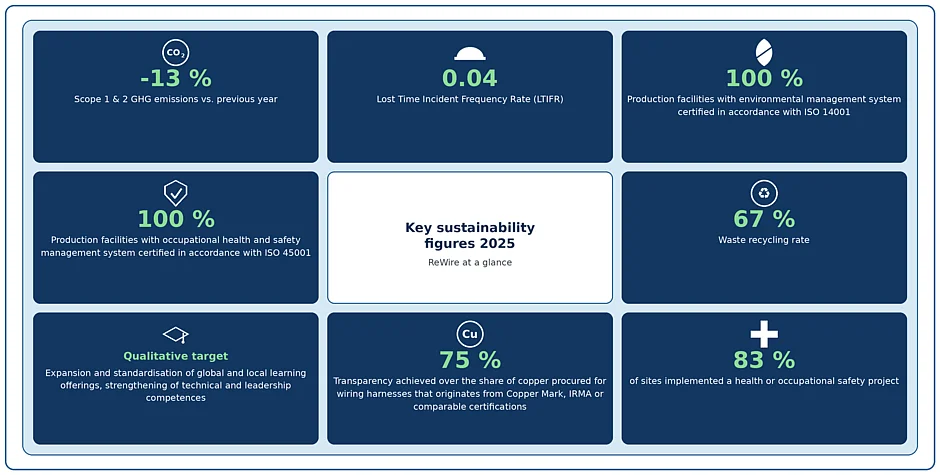 $CO_2$
-13 %
Scope 1 & 2 GHG emissions vs. previous year

0.04
Lost Time Incident Frequency Rate (LTIFR)

100 %
Production facilities with environmental management system certified in accordance with ISO 14001

100 %
Production facilities with occupational health and safety management system certified in accordance with ISO 45001

Key sustainability figures 2025
ReWire at a glance

67 %
Waste recycling rate

Qualitative target
Expansion and standardisation of global and local learning offerings, strengthening of technical and leadership competences

Cu
75 %
Transparency achieved over the share of copper procured for wiring harnesses that originates from Copper Mark, IRMA or comparable certifications

83 %
of sites implemented a health or occupational safety project